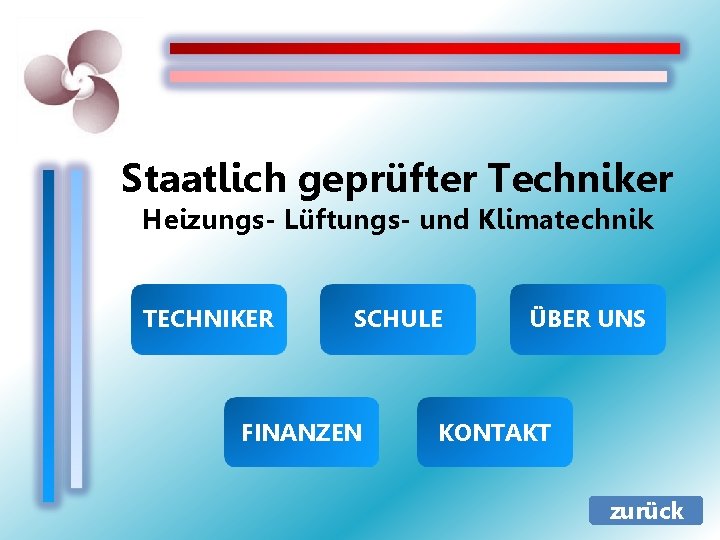 Staatlich geprüfter Techniker
Heizungs- Lüftungs- und Klimatechnik

TECHNIKER

SCHULE

ÜBER UNS

FINANZEN

KONTAKT

zurück